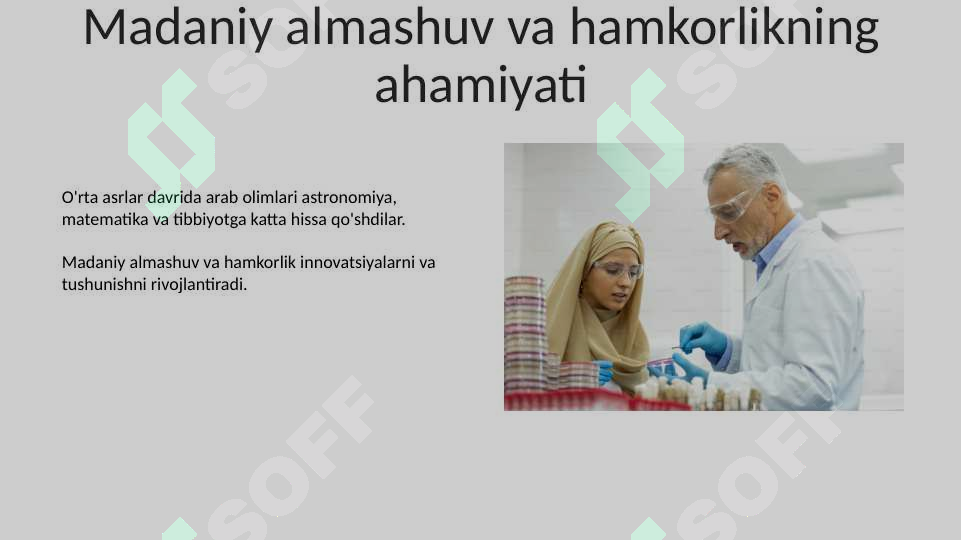 Madaniy almashuv va hamkorlikning ahamiyati

O'rta asrlar davrida arab olimlari astronomiya, matematika va tibbiyotga katta hissa qo'shdilar.

Madaniy almashuv va hamkorlik innovatsiyalarni va tushunishni rivojlantiradi.

SOFF
SOFF
SOFF
SOFF